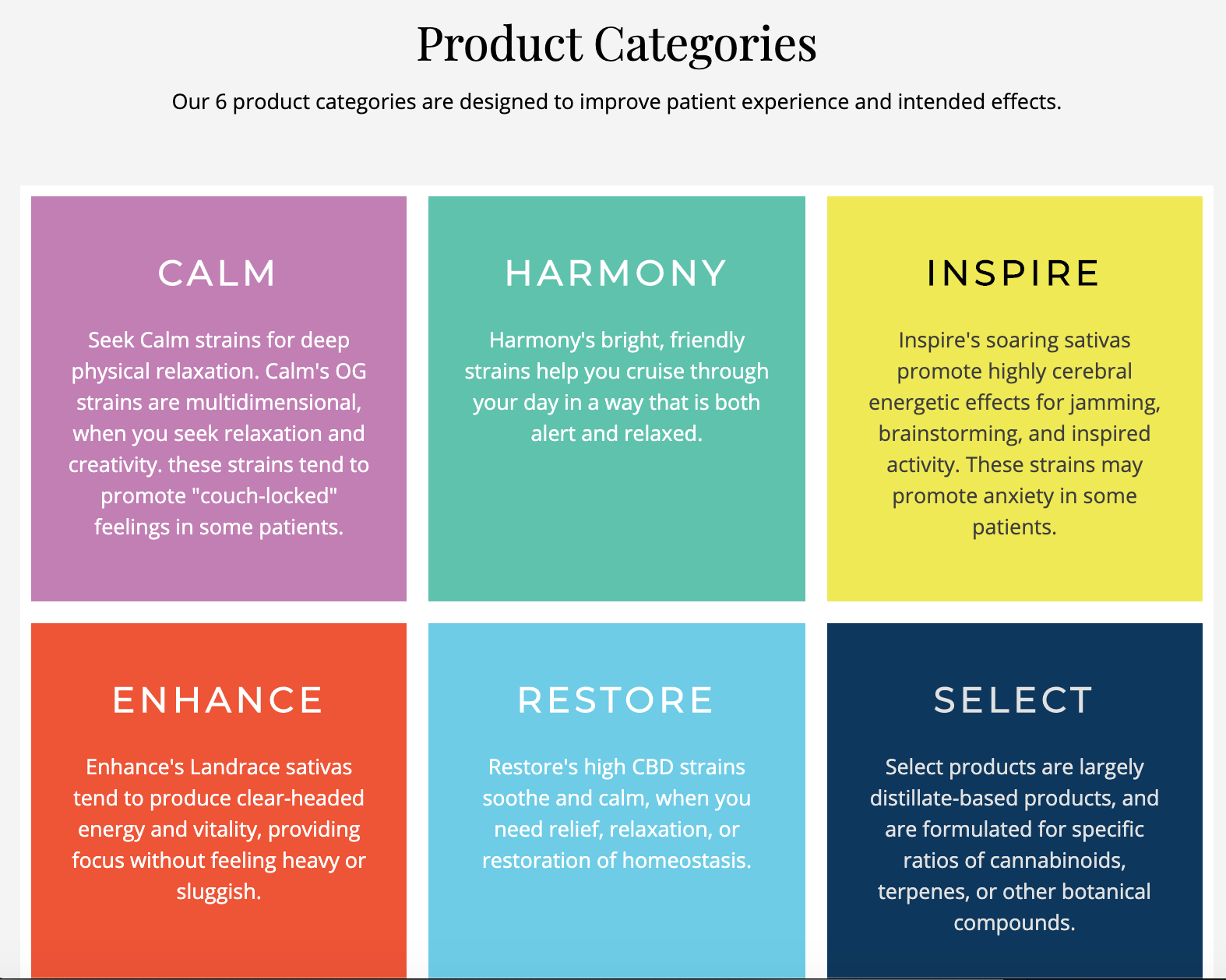 Product Categories

Our 6 product categories are designed to improve patient experience and intended effects.

CALM

Seek Calm strains for deep physical relaxation. Calm's OG strains are multidimensional, when you seek relaxation and creativity. these strains tend to promote "couch-locked" feelings in some patients.

HARMONY

Harmony's bright, friendly strains help you cruise through your day in a way that is both alert and relaxed.

INSPIRE

Inspire's soaring sativas promote highly cerebral energetic effects for jamming, brainstorming, and inspired activity. These strains may promote anxiety in some patients.

ENHANCE

Enhance's Landrace sativas tend to produce clear-headed energy and vitality, providing focus without feeling heavy or sluggish.

RESTORE

Restore's high CBD strains soothe and calm, when you need relief, relaxation, or restoration of homeostasis.

SELECT

Select products are largely distillate-based products, and are formulated for specific ratios of cannabinoids, terpenes, or other botanical compounds.